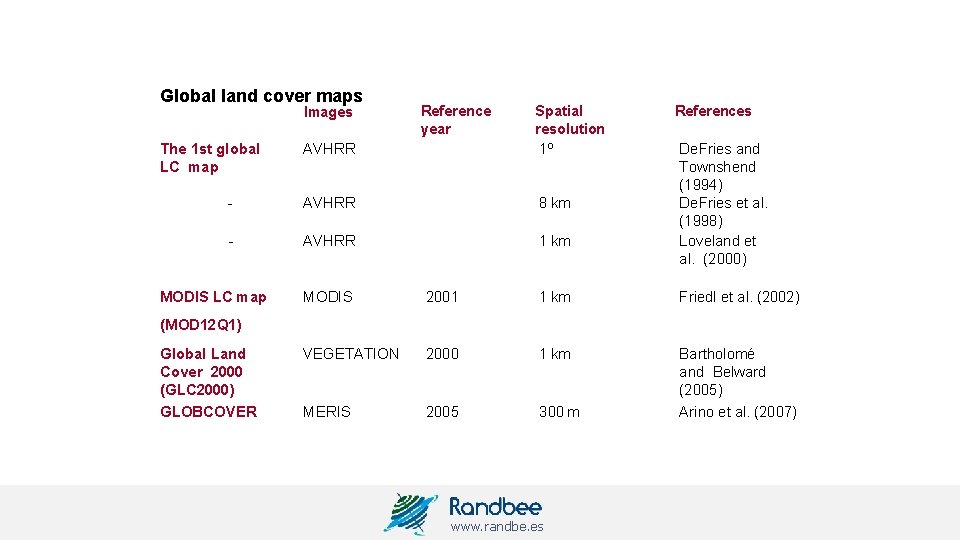 Global land cover maps

| | Images | Reference year | Spatial resolution | References |
|---|---|---|---|---|
| The 1st global LC map | AVHRR | | 1º | DeFries and Townshend (1994) |
| - | AVHRR | | 8 km | DeFries et al. (1998) |
| - | AVHRR | | 1 km | Loveland et al. (2000) |
| MODIS LC map (MOD12Q1) | MODIS | 2001 | 1 km | Friedl et al. (2002) |
| Global Land Cover 2000 (GLC2000) | VEGETATION | 2000 | 1 km | Bartholomé and Belward (2005) |
| GLOBCOVER | MERIS | 2005 | 300 m | Arino et al. (2007) |

Randbee
www.randbe.es